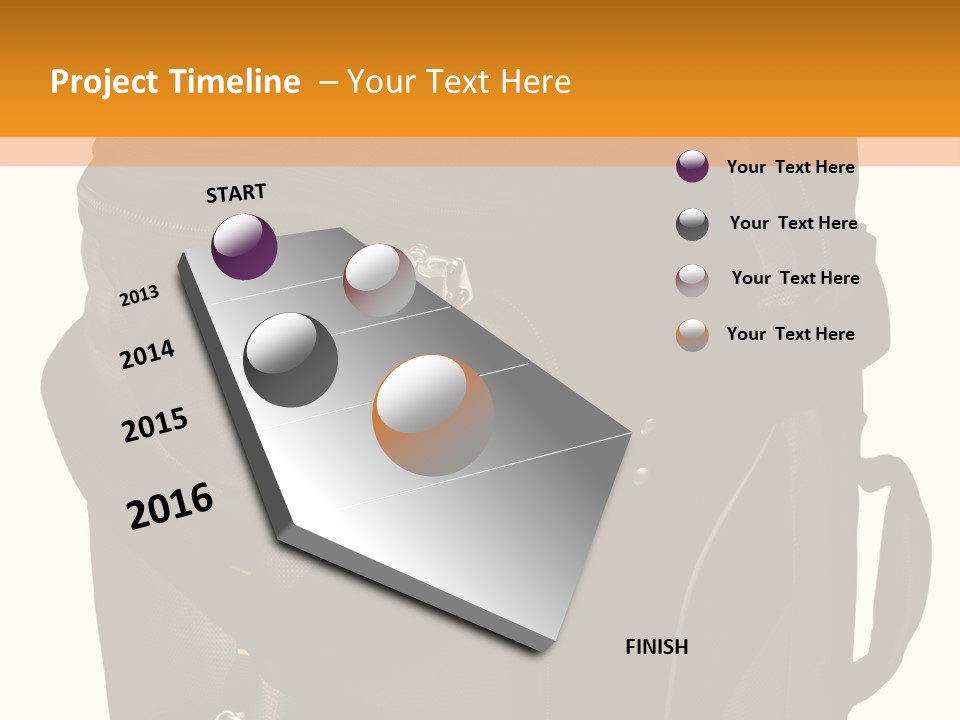 Project Timeline – Your Text Here

START

2013

2014

2015

2016

FINISH

Your Text Here

Your Text Here

Your Text Here

Your Text Here